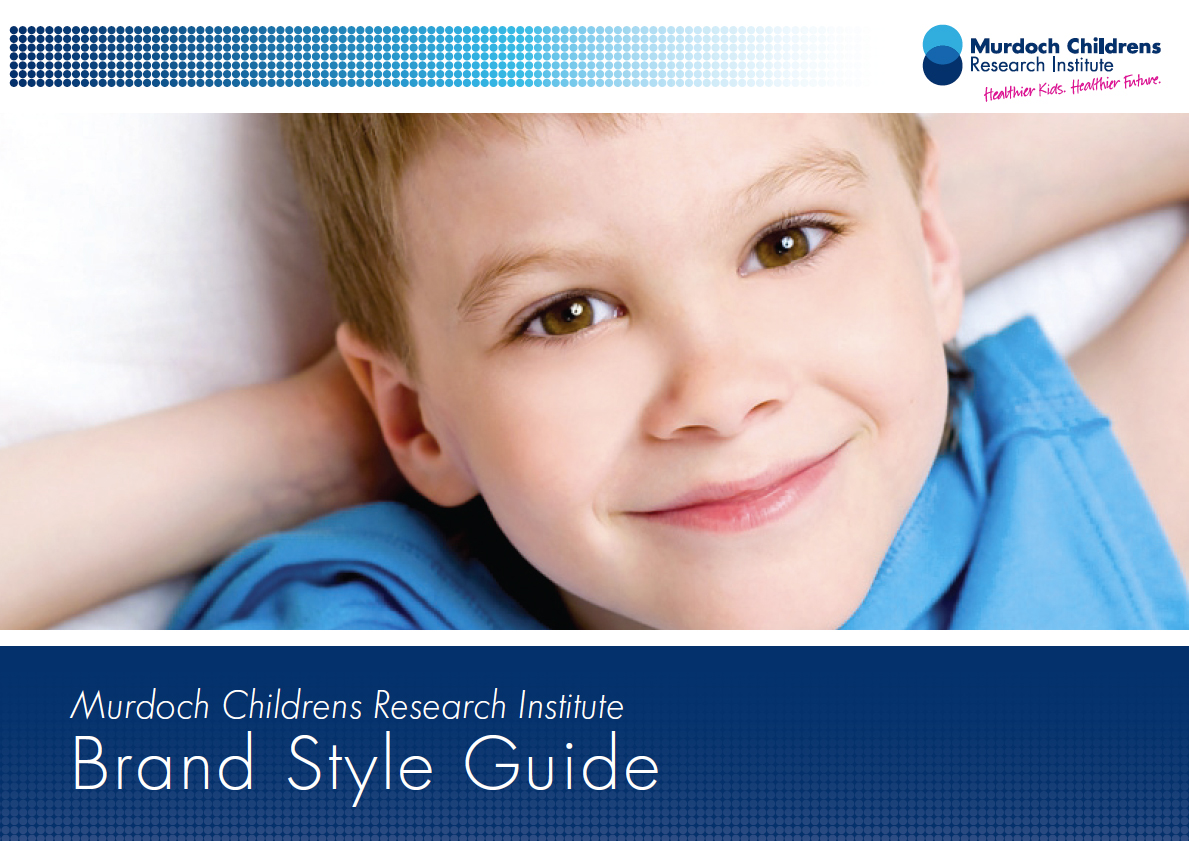 Murdoch Childrens Research Institute
Healthier Kids. Healthier Future.

Murdoch Childrens Research Institute
Brand Style Guide